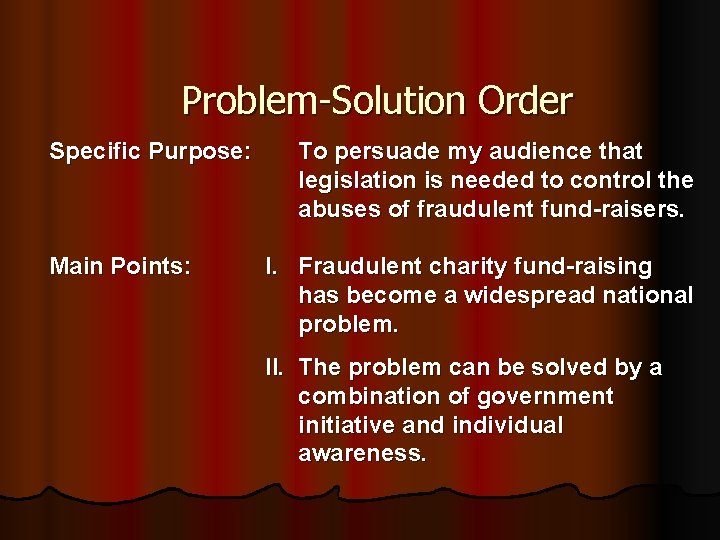 Problem-Solution Order

Specific Purpose: To persuade my audience that legislation is needed to control the abuses of fraudulent fund-raisers.

Main Points: I. Fraudulent charity fund-raising has become a widespread national problem.

II. The problem can be solved by a combination of government initiative and individual awareness.